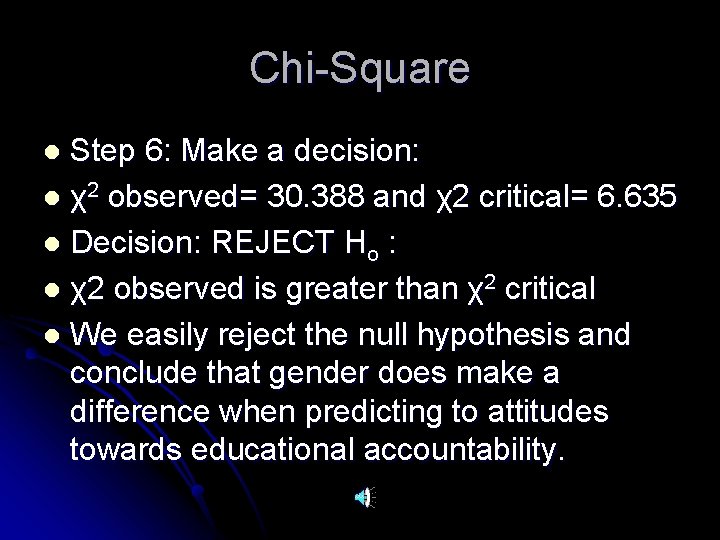 Chi-Square

- Step 6: Make a decision:
- $\chi^2$ observed= 30.388 and χ2 critical= 6.635
- Decision: REJECT $H_o$ :
- χ2 observed is greater than $\chi^2$ critical
- We easily reject the null hypothesis and conclude that gender does make a difference when predicting to attitudes towards educational accountability.